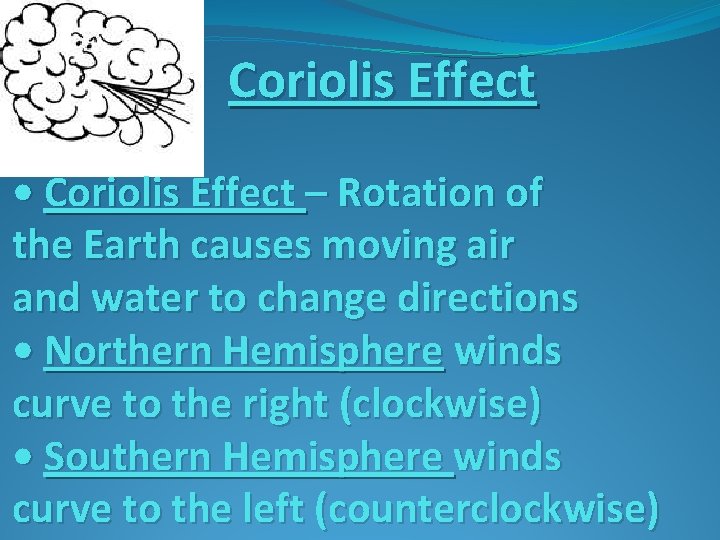 Coriolis Effect

• Coriolis Effect – Rotation of the Earth causes moving air and water to change directions
• Northern Hemisphere winds curve to the right (clockwise)
• Southern Hemisphere winds curve to the left (counterclockwise)